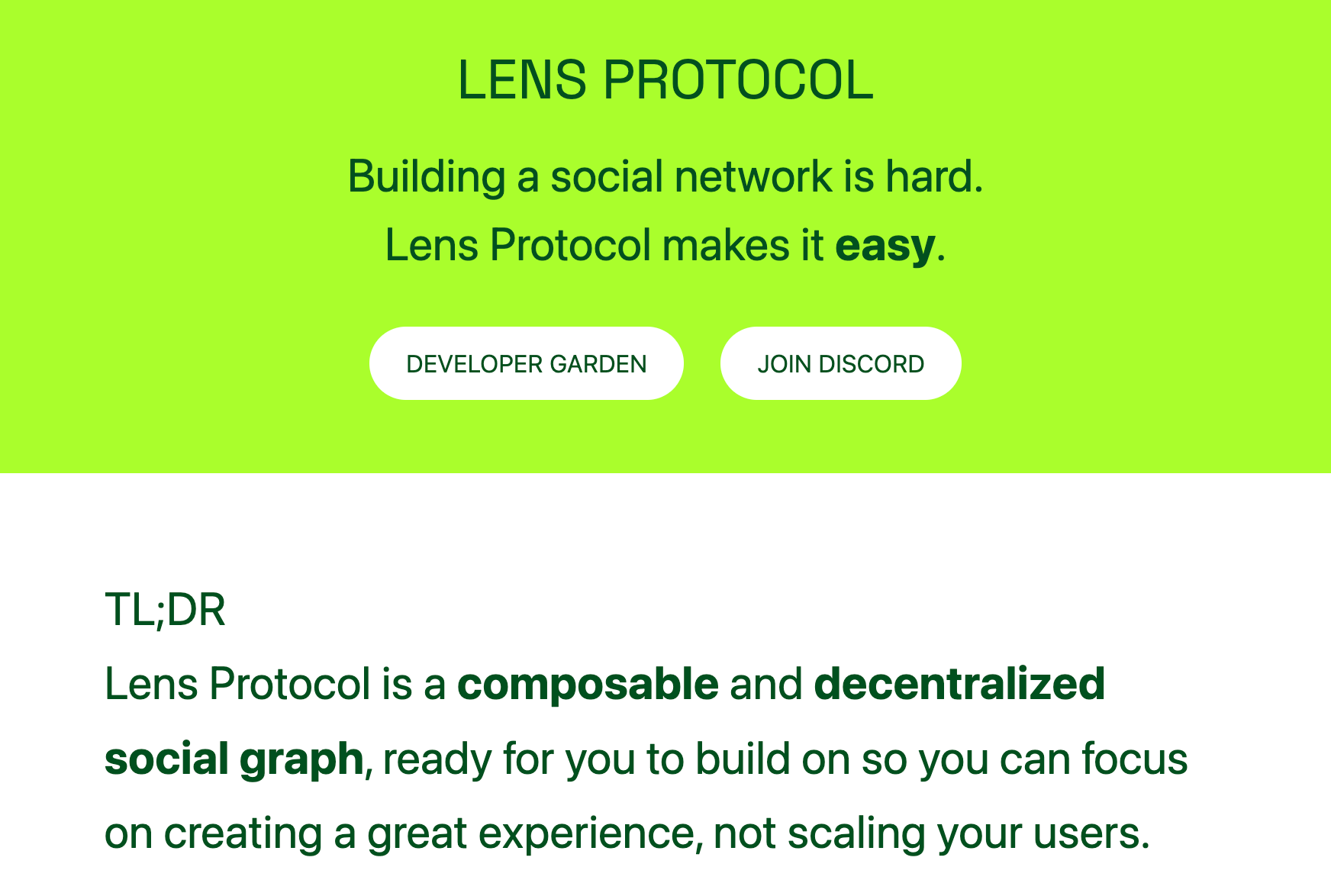 LENS PROTOCOL

Building a social network is hard.
Lens Protocol makes it easy.

DEVELOPER GARDEN

JOIN DISCORD

TL;DR

Lens Protocol is a composable and decentralized social graph, ready for you to build on so you can focus on creating a great experience, not scaling your users.